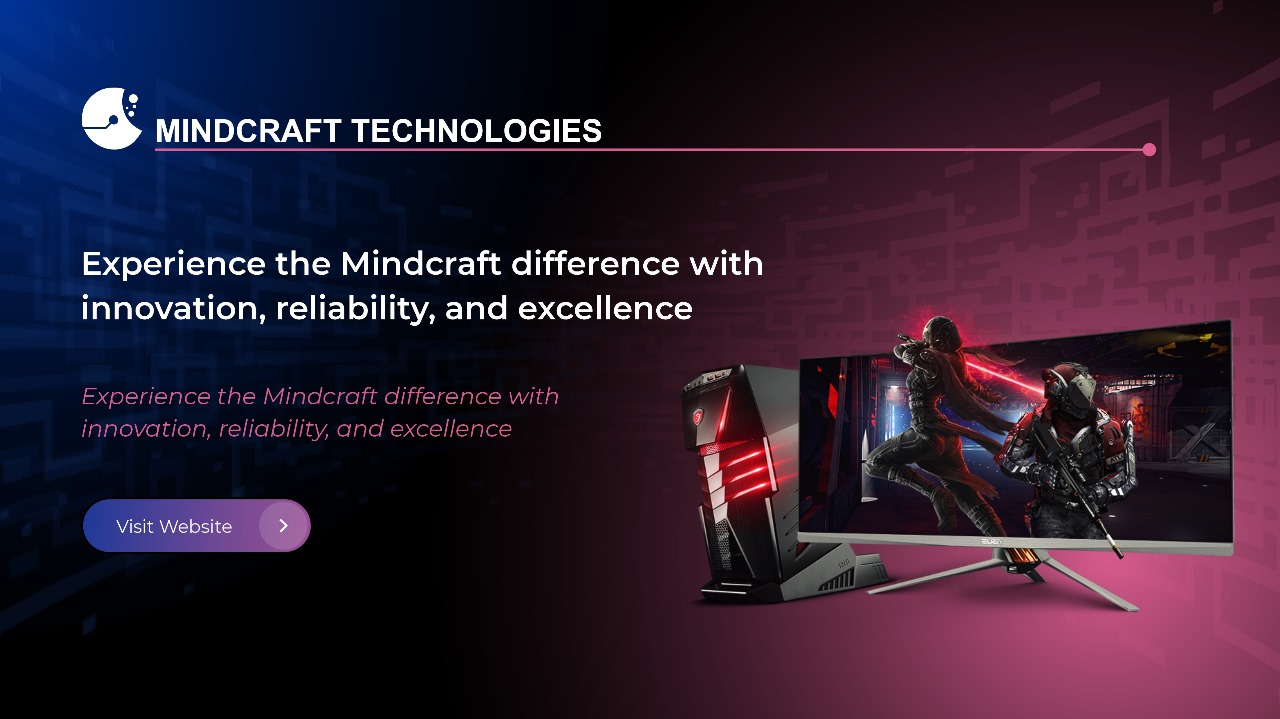 MINDCRAFT TECHNOLOGIES

Experience the Mindcraft difference with innovation, reliability, and excellence

Experience the Mindcraft difference with innovation, reliability, and excellence

Visit Website